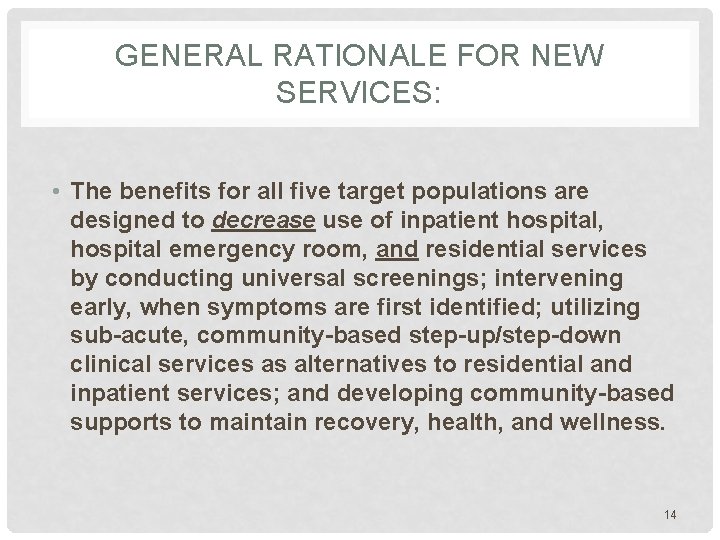 GENERAL RATIONALE FOR NEW SERVICES:

• The benefits for all five target populations are designed to decrease use of inpatient hospital, hospital emergency room, and residential services by conducting universal screenings; intervening early, when symptoms are first identified; utilizing sub-acute, community-based step-up/step-down clinical services as alternatives to residential and inpatient services; and developing community-based supports to maintain recovery, health, and wellness.

14